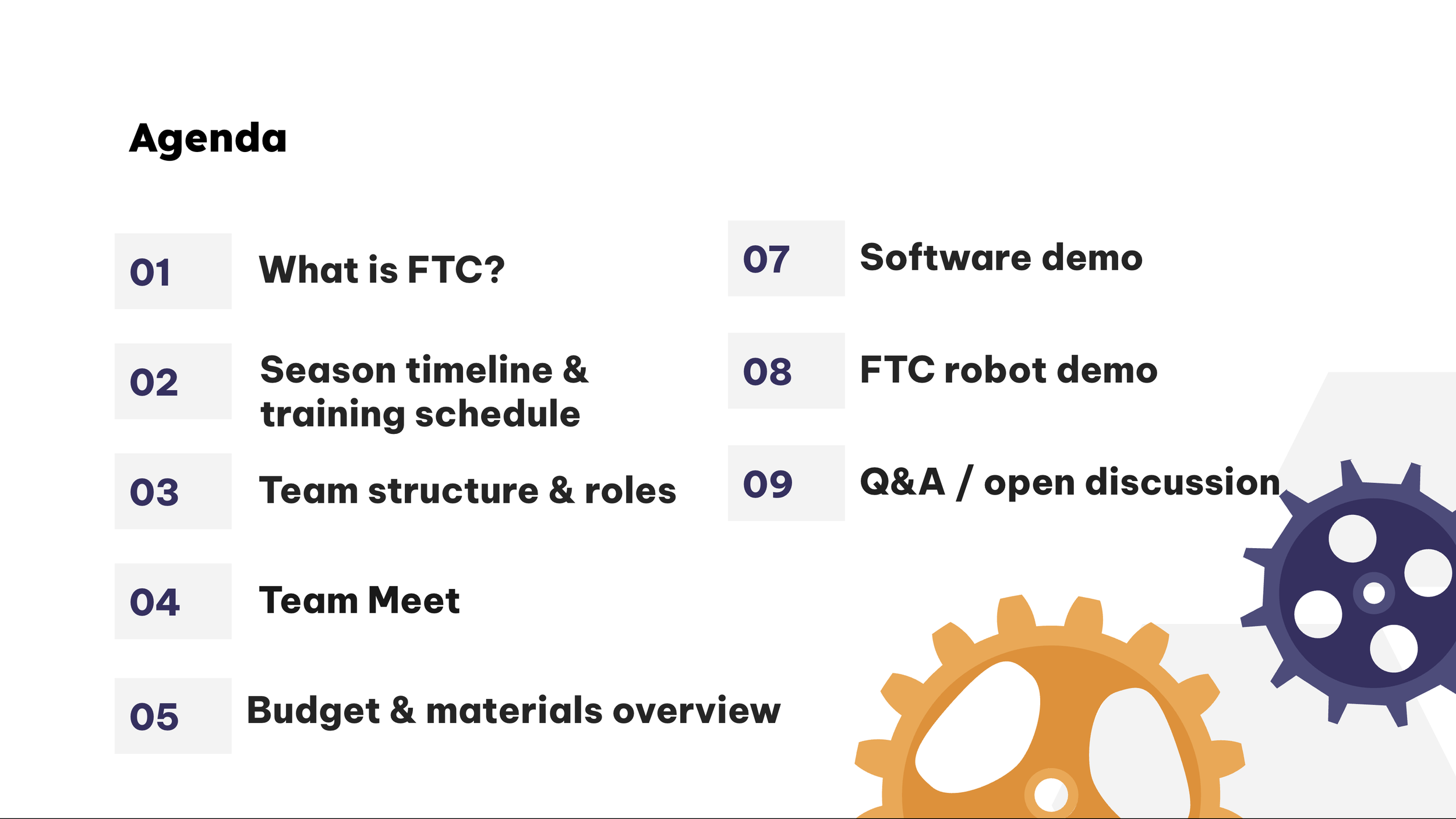 Agenda

01 What is FTC?

02 Season timeline & training schedule

03 Team structure & roles

04 Team Meet

05 Budget & materials overview

07 Software demo

08 FTC robot demo

09 Q&A / open discussion